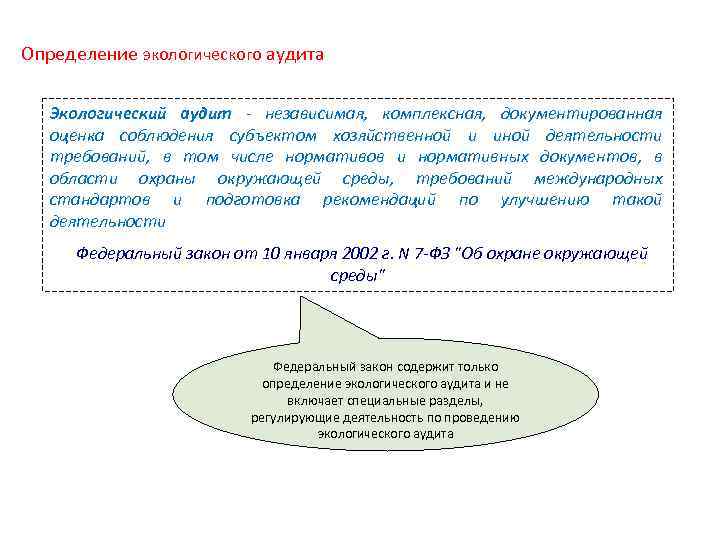 Определение экологического аудита

Экологический аудит - независимая, комплексная, документированная оценка соблюдения субъектом хозяйственной и иной деятельности требований, в том числе нормативов и нормативных документов, в области охраны окружающей среды, требований международных стандартов и подготовка рекомендаций по улучшению такой деятельности

Федеральный закон от 10 января 2002 г. N 7-ФЗ "Об охране окружающей среды"

Федеральный закон содержит только определение экологического аудита и не включает специальные разделы, регулирующие деятельность по проведению экологического аудита